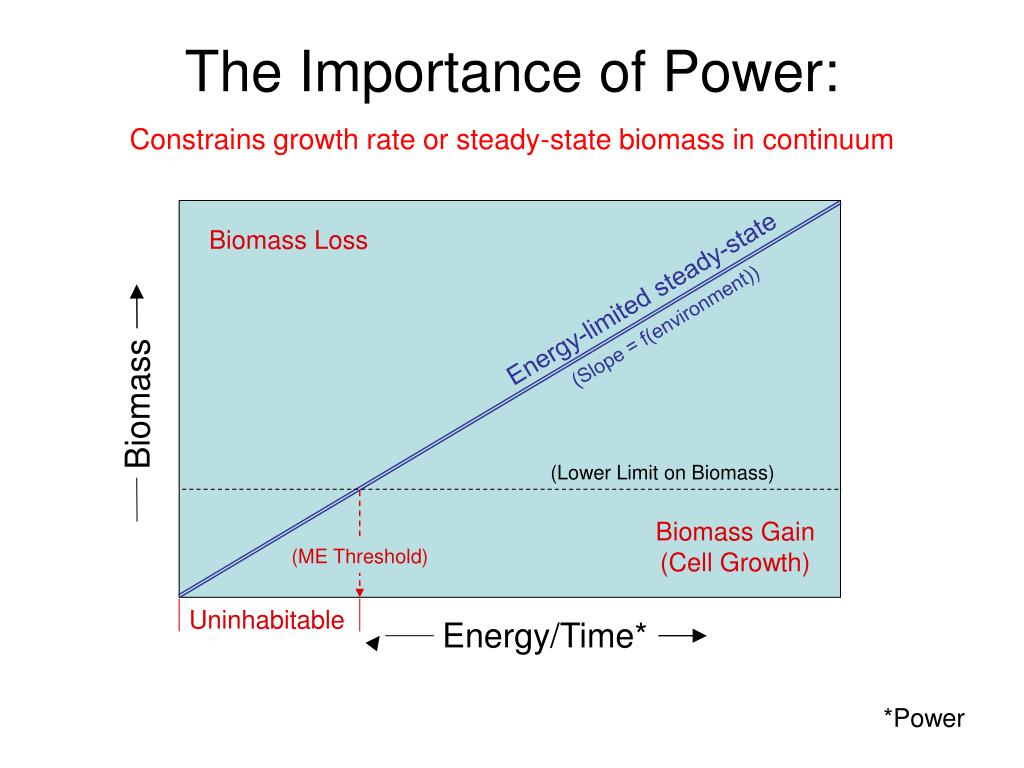 The Importance of Power:

Constrains growth rate or steady-state biomass in continuum

Biomass Loss

Energy-limited steady-state
(Slope = f(environment))

Biomass

(Lower Limit on Biomass)

Biomass Gain
(Cell Growth)

(ME Threshold)

Uninhabitable

Energy/Time*

*Power